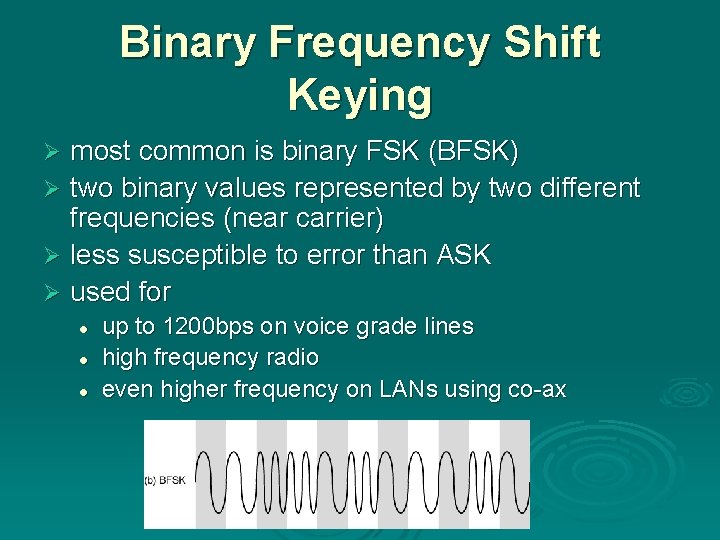 Binary Frequency Shift Keying

➢ most common is binary FSK (BFSK)
➢ two binary values represented by two different frequencies (near carrier)
➢ less susceptible to error than ASK
➢ used for
• up to 1200bps on voice grade lines
• high frequency radio
• even higher frequency on LANs using co-ax

(b) BFSK